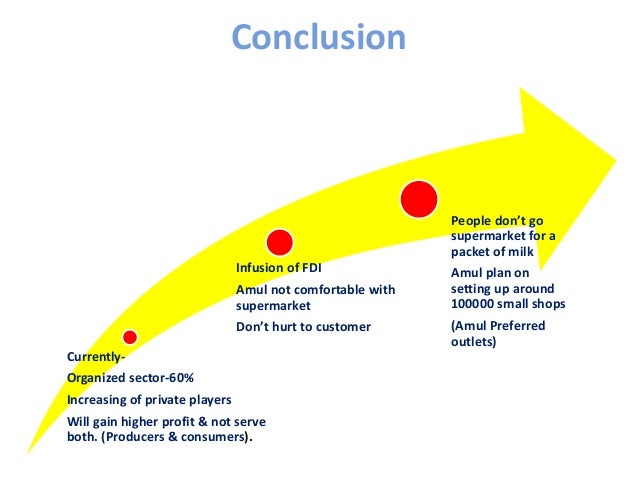 Conclusion

Currently-

Organized sector-60%

Increasing of private players

Will gain higher profit & not serve both. (Producers & consumers).

Infusion of FDI

Amul not comfortable with supermarket

Don't hurt to customer

People don't go supermarket for a packet of milk

Amul plan on setting up around 100000 small shops

(Amul Preferred outlets)